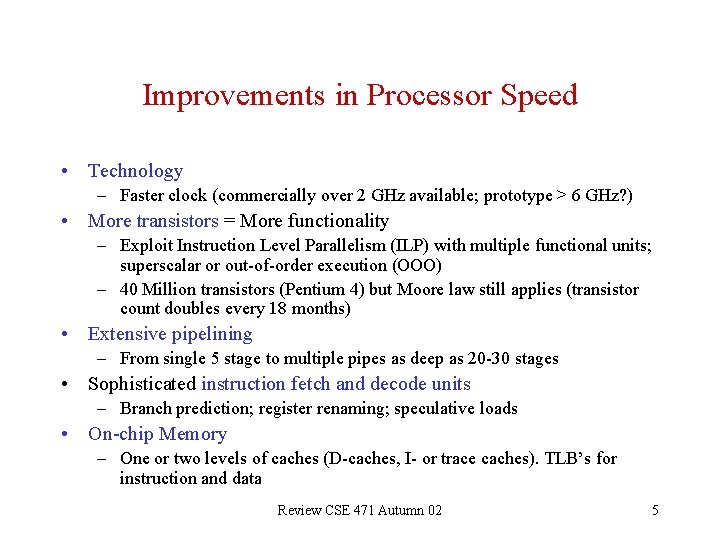 Improvements in Processor Speed

• Technology
– Faster clock (commercially over 2 GHz available; prototype > 6 GHz?)
• More transistors = More functionality
– Exploit Instruction Level Parallelism (ILP) with multiple functional units; superscalar or out-of-order execution (OOO)
– 40 Million transistors (Pentium 4) but Moore law still applies (transistor count doubles every 18 months)
• Extensive pipelining
– From single 5 stage to multiple pipes as deep as 20-30 stages
• Sophisticated instruction fetch and decode units
– Branch prediction; register renaming; speculative loads
• On-chip Memory
– One or two levels of caches (D-caches, I- or trace caches). TLB's for instruction and data

Review CSE 471 Autumn 02

5